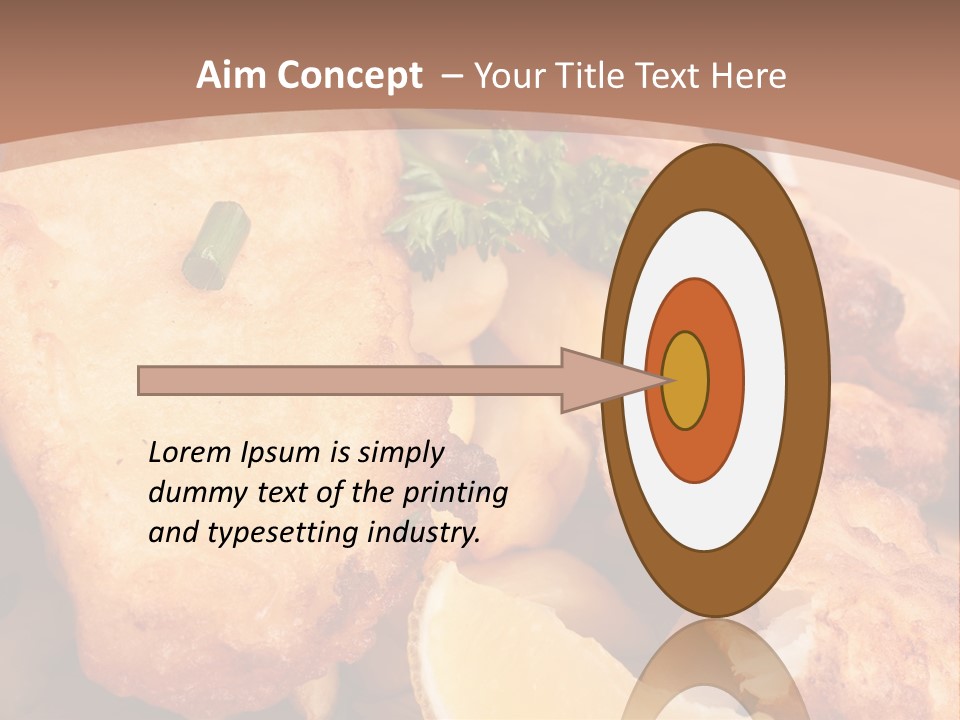 Aim Concept – Your Title Text Here

Lorem Ipsum is simply dummy text of the printing and typesetting industry.